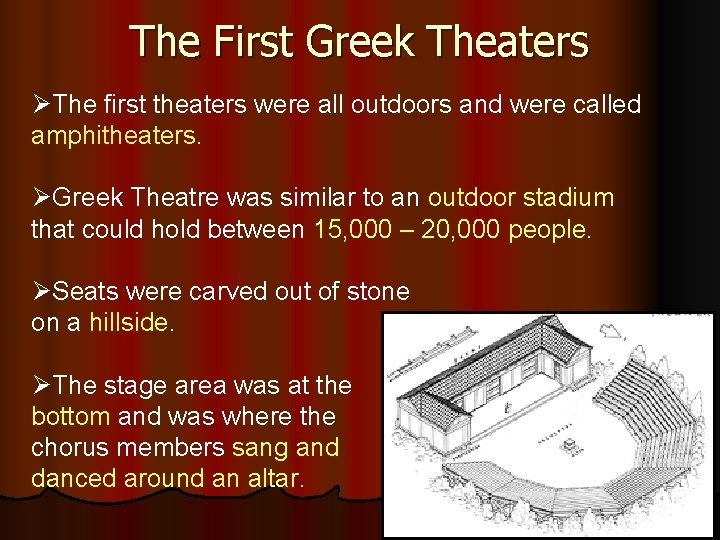 The First Greek Theaters

➢The first theaters were all outdoors and were called amphitheaters.

➢Greek Theatre was similar to an outdoor stadium that could hold between 15,000 – 20,000 people.

➢Seats were carved out of stone on a hillside.

➢The stage area was at the bottom and was where the chorus members sang and danced around an altar.